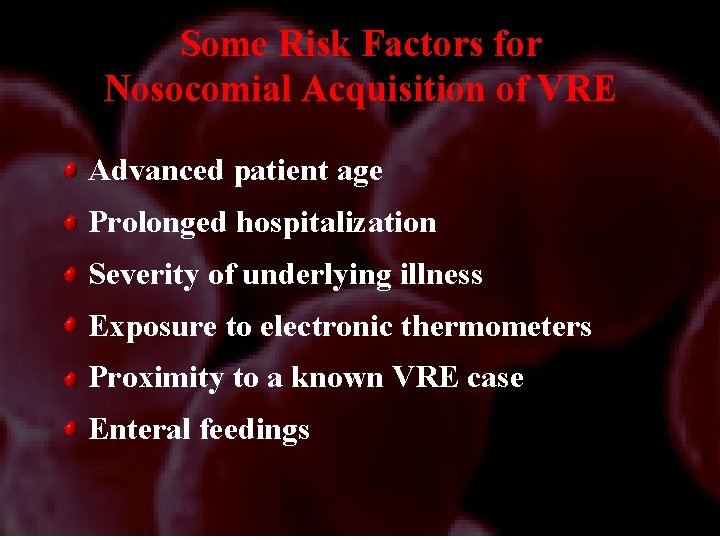 Some Risk Factors for
Nosocomial Acquisition of VRE

- Advanced patient age
- Prolonged hospitalization
- Severity of underlying illness
- Exposure to electronic thermometers
- Proximity to a known VRE case
- Enteral feedings